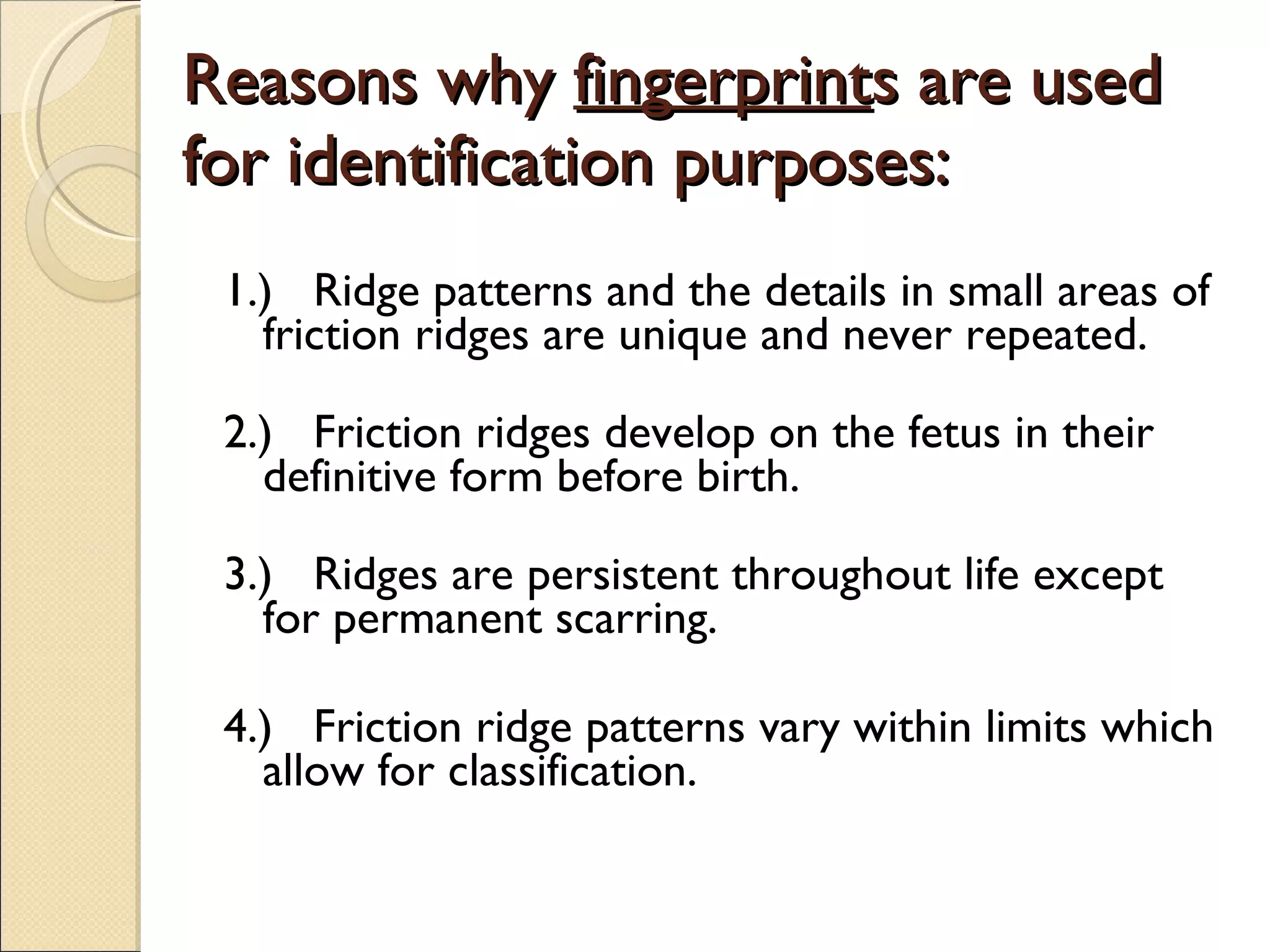 Reasons why fingerprints are used for identification purposes:

1.) Ridge patterns and the details in small areas of friction ridges are unique and never repeated.

2.) Friction ridges develop on the fetus in their definitive form before birth.

3.) Ridges are persistent throughout life except for permanent scarring.

4.) Friction ridge patterns vary within limits which allow for classification.